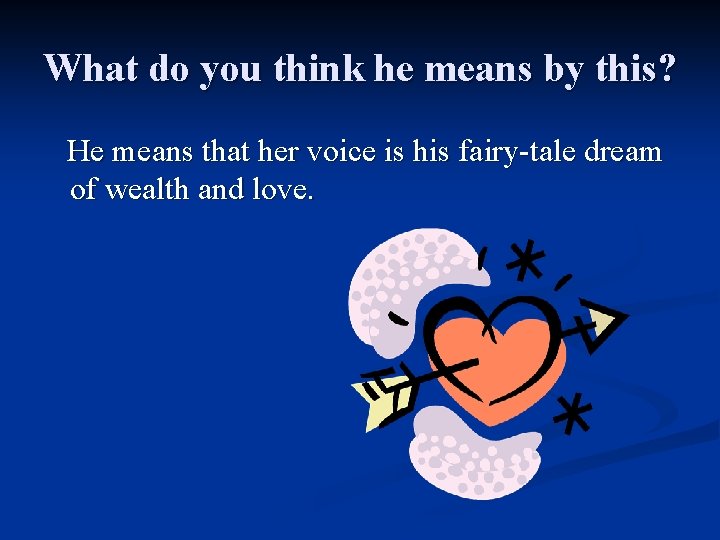 What do you think he means by this?

He means that her voice is his fairy-tale dream of wealth and love.